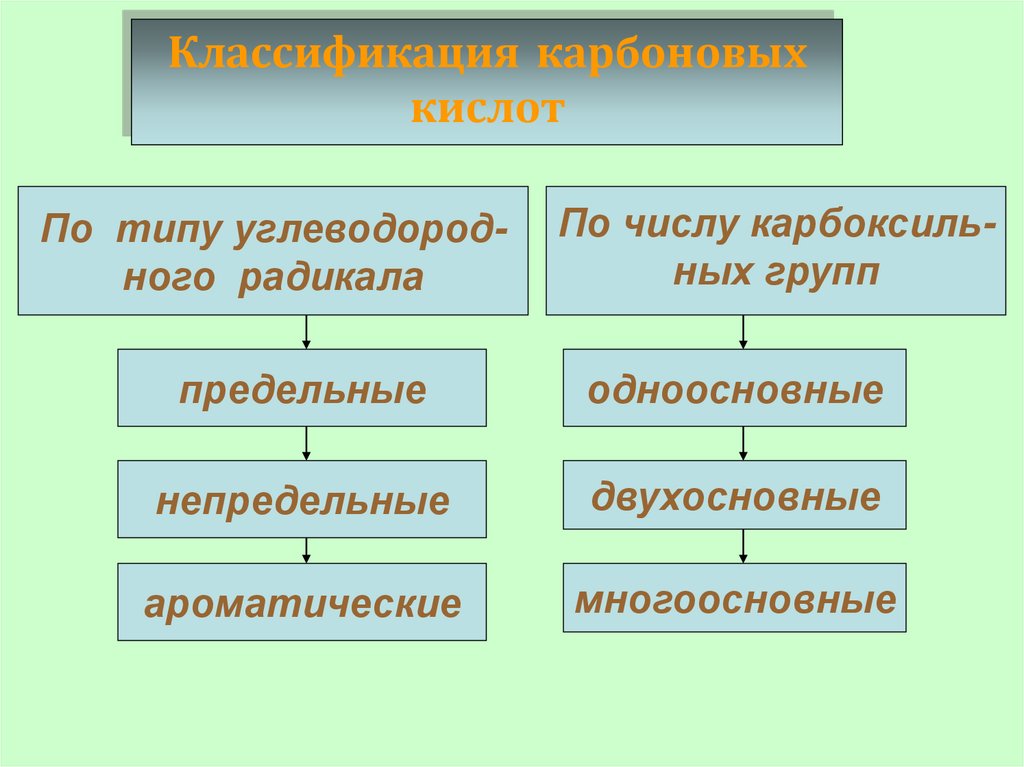 Классификация карбоновых кислот

По типу углеводородного радикала

предельные

непредельные

ароматические

По числу карбоксильных групп

одноосновные

двухосновные

многоосновные